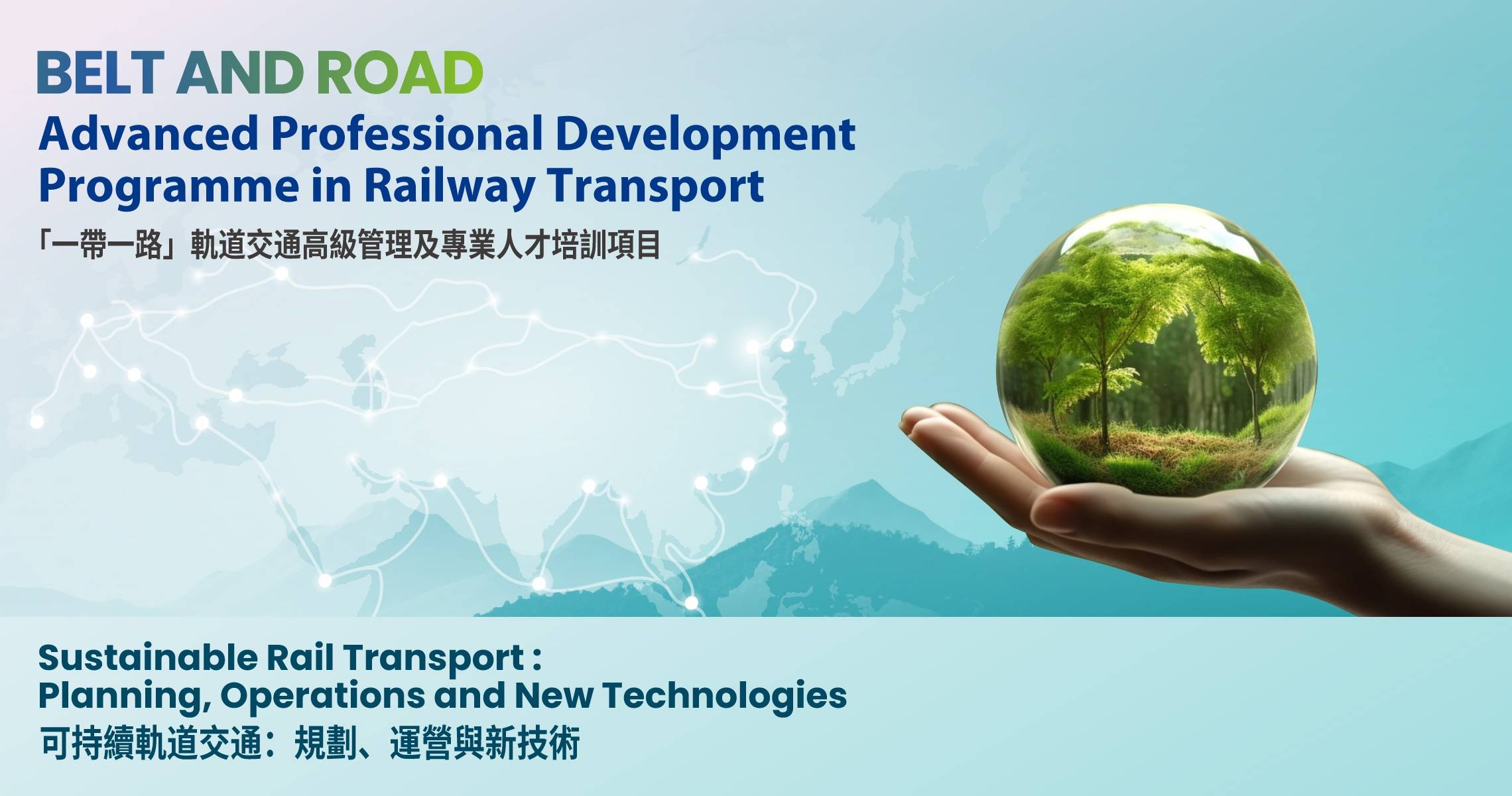 BELT AND ROAD
Advanced Professional Development Programme in Railway Transport
「一帶一路」軌道交通高級管理及專業人才培訓項目

Sustainable Rail Transport : Planning, Operations and New Technologies
可持續軌道交通：規劃、運營與新技術